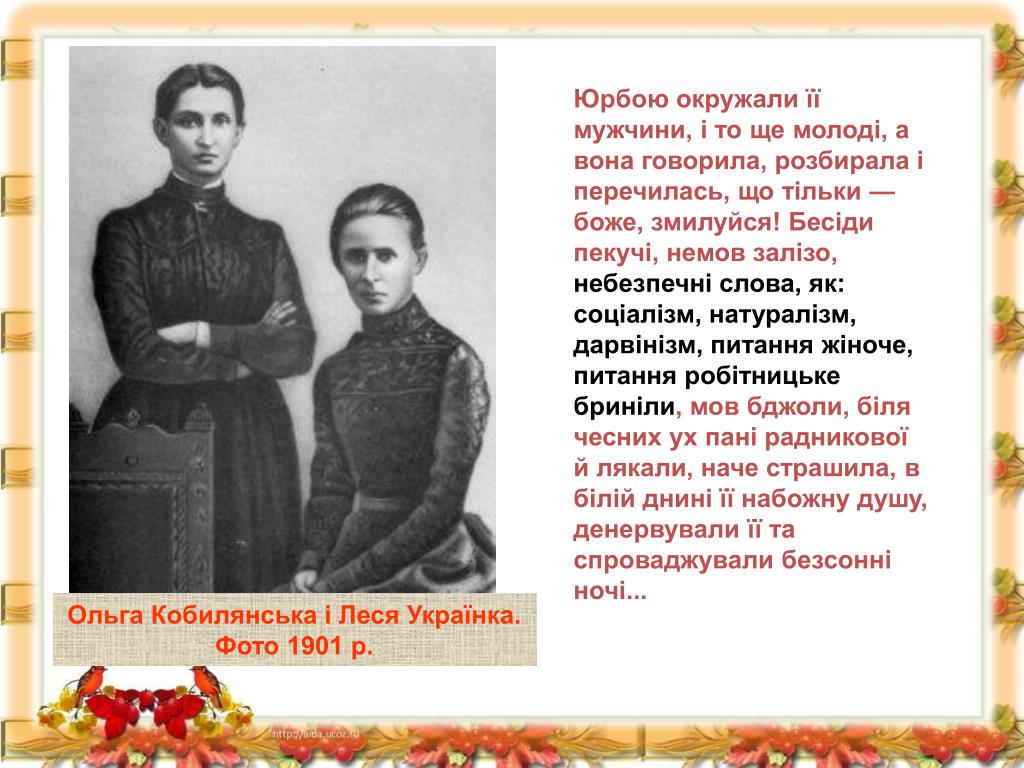 Юрбою окружали її мужчини, і то ще молоді, а вона говорила, розбирала і перечилась, що тільки — боже, змилуйся! Бесіди пекучі, немов залізо, небезпечні слова, як: соціалізм, натуралізм, дарвінізм, питання жіноче, питання робітницьке бриніли, мов бджоли, біля чесних ух пані радникової й лякали, наче страшила, в білій днині її набожну душу, денервували її та спроваджували безсонні ночі...

Ольга Кобилянська і Леся Українка. Фото 1901 р.

http://aida.ucoz.ru